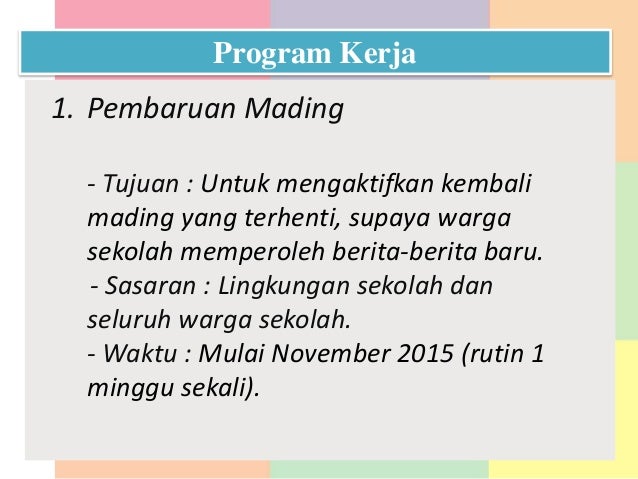 Program Kerja

1. Pembaruan Mading

- Tujuan : Untuk mengaktifkan kembali mading yang terhenti, supaya warga sekolah memperoleh berita-berita baru.
- Sasaran : Lingkungan sekolah dan seluruh warga sekolah.
- Waktu : Mulai November 2015 (rutin 1 minggu sekali).